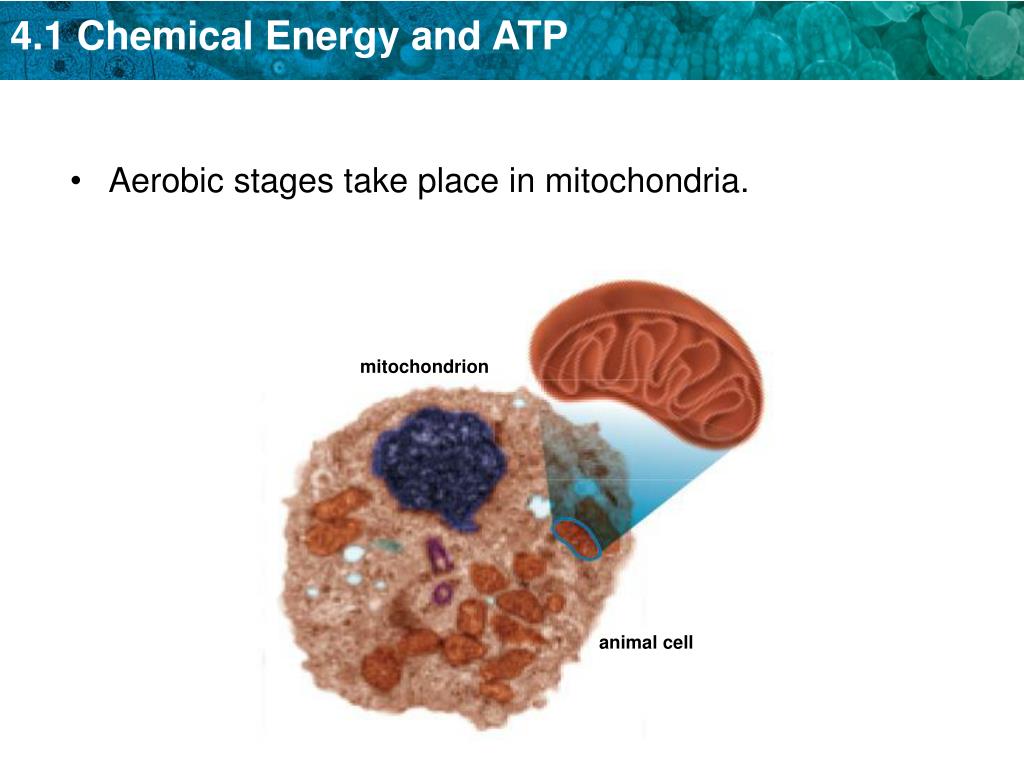 4.1 Chemical Energy and ATP

• Aerobic stages take place in mitochondria.

mitochondrion

animal cell